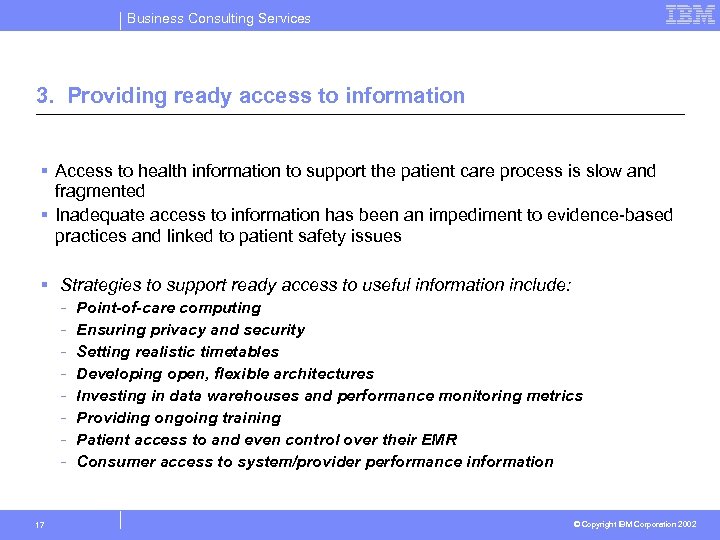 Business Consulting Services

IBM

3. Providing ready access to information

▪ Access to health information to support the patient care process is slow and fragmented
▪ Inadequate access to information has been an impediment to evidence-based practices and linked to patient safety issues

▪ Strategies to support ready access to useful information include:
- Point-of-care computing
- Ensuring privacy and security
- Setting realistic timetables
- Developing open, flexible architectures
- Investing in data warehouses and performance monitoring metrics
- Providing ongoing training
- Patient access to and even control over their EMR
- Consumer access to system/provider performance information

17

© Copyright IBM Corporation 2002